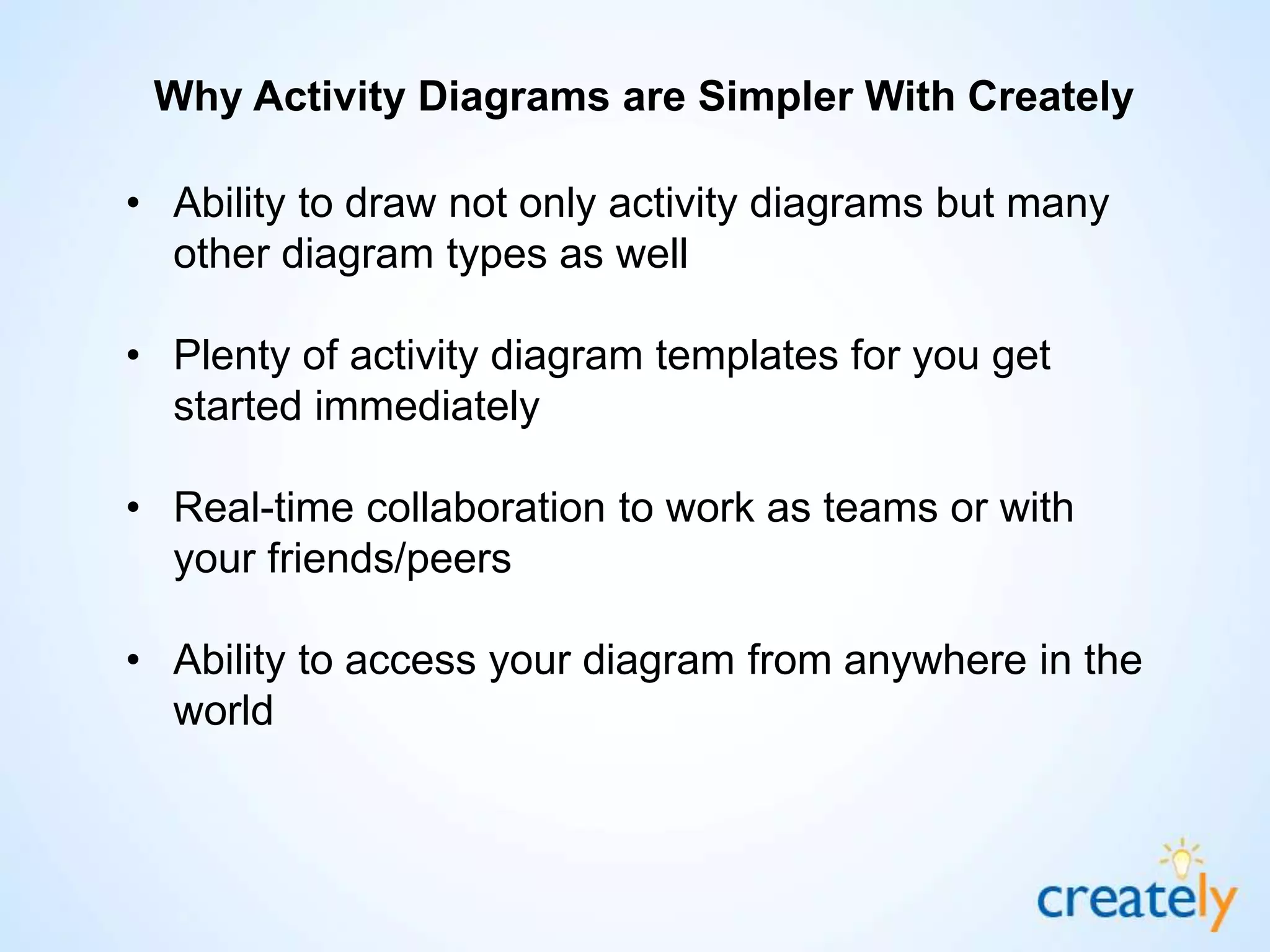 Why Activity Diagrams are Simpler With Creately

• Ability to draw not only activity diagrams but many other diagram types as well

• Plenty of activity diagram templates for you get started immediately

• Real-time collaboration to work as teams or with your friends/peers

• Ability to access your diagram from anywhere in the world

creately